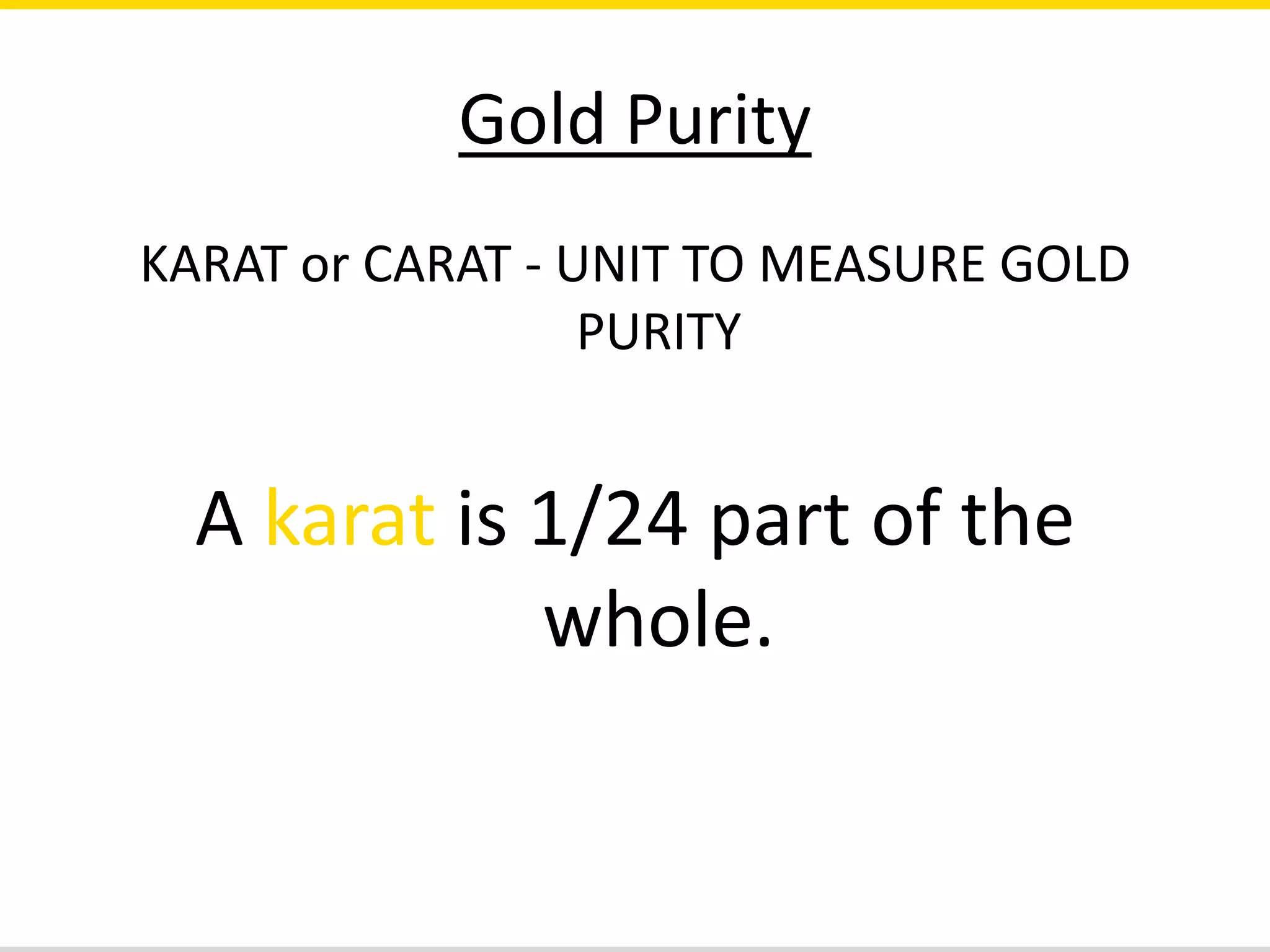 Gold Purity

KARAT or CARAT - UNIT TO MEASURE GOLD PURITY

A karat is 1/24 part of the whole.